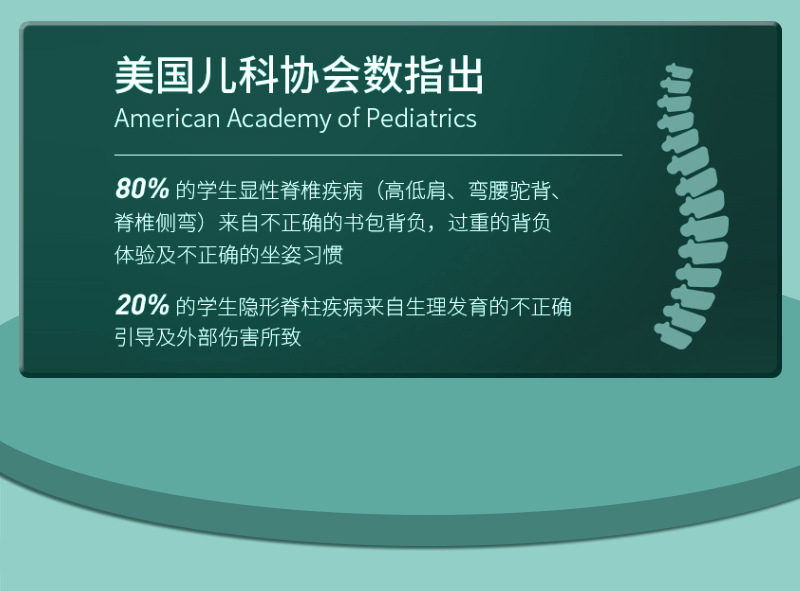 美国儿科协会数指出
American Academy of Pediatrics

80% 的学生显性脊椎疾病（高低肩、弯腰驼背、脊椎侧弯）来自不正确的书包背负，过重的背负体验及不正确的坐姿习惯

20% 的学生隐形脊柱疾病来自生理发育的不正确引导及外部伤害所致